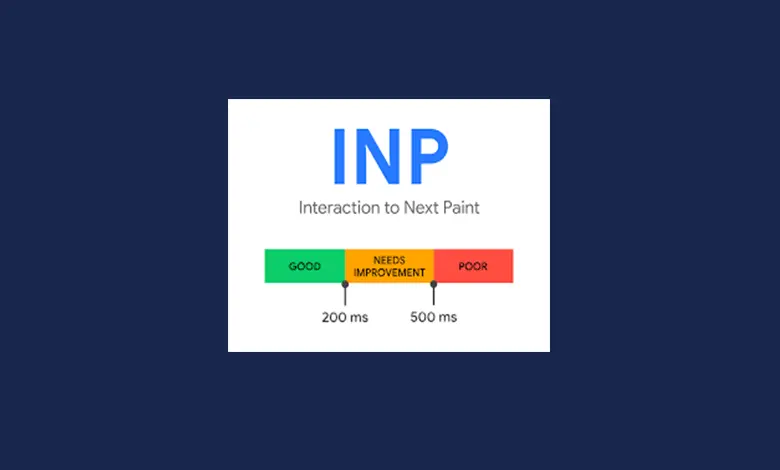 INP

Interaction to Next Paint

GOOD

NEEDS IMPROVEMENT

POOR

200 ms

500 ms